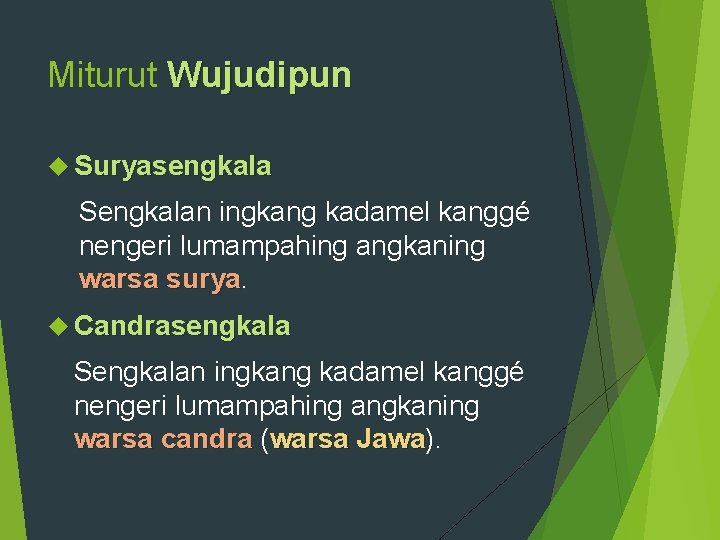 Miturut Wujudipun

Suryasengkala

Sengkalan ingkang kadamel kanggé nengeri lumampahing angkaning warsa surya.

Candrasengkala

Sengkalan ingkang kadamel kanggé nengeri lumampahing angkaning warsa candra (warsa Jawa).